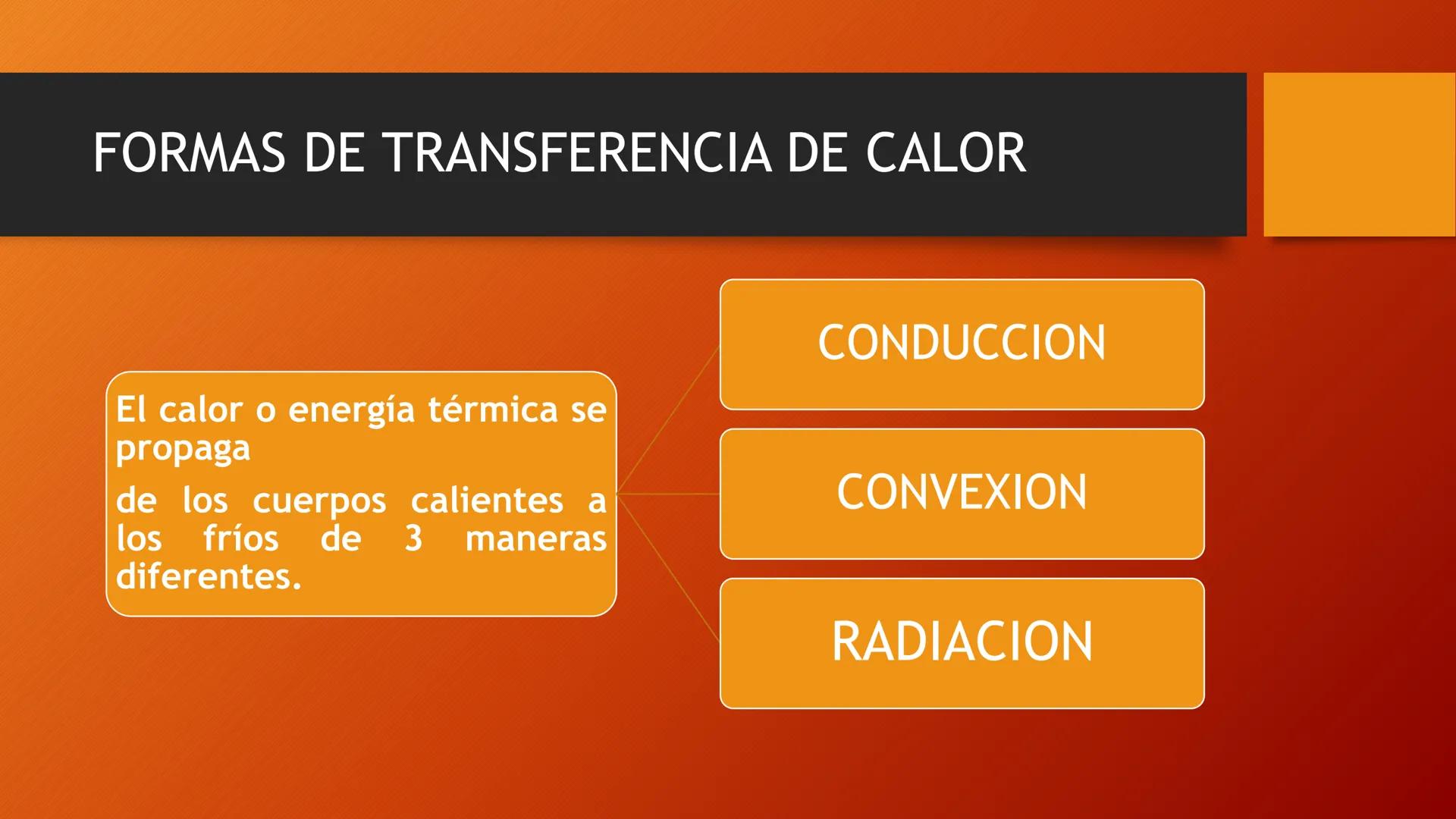 FORMAS DE TRANSFERENCIA DE CALOR

El calor o energía térmica se propaga

de los cuerpos calientes a los fríos de 3 maneras diferentes.

CONDUCCION

CONVEXION

RADIACION